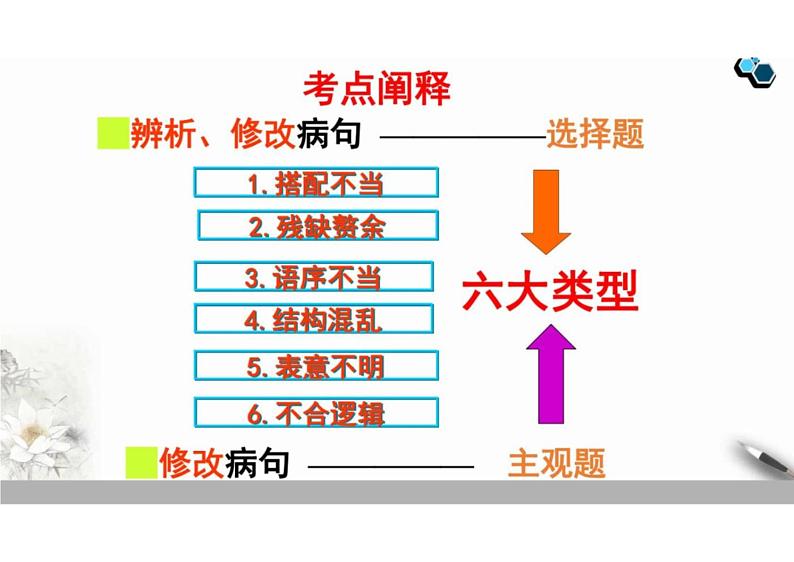 考点阐释

辨析、修改病句 ——————选择题

1. 搭配不当

2. 残缺赘余

3. 语序不当

4. 结构混乱

5. 表意不明

6. 不合逻辑

六大类型

修改病句 —————— 主观题